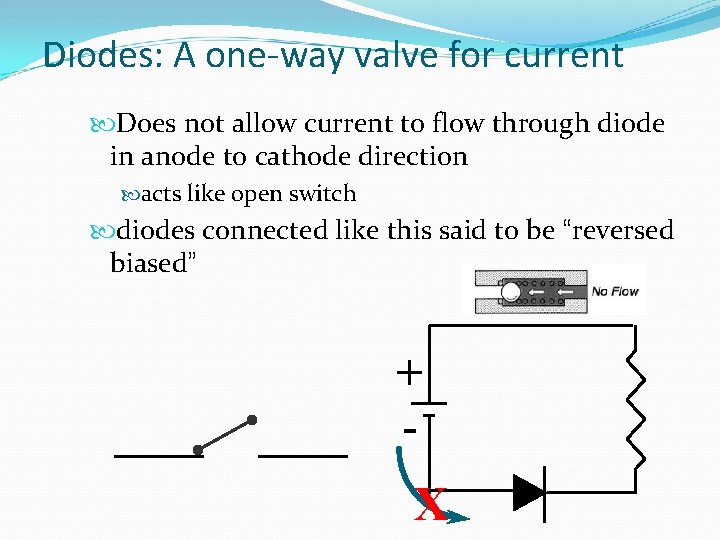 Diodes: A one-way valve for current

Does not allow current to flow through diode in anode to cathode direction

acts like open switch

diodes connected like this said to be “reversed biased”

No Flow

+

-

X